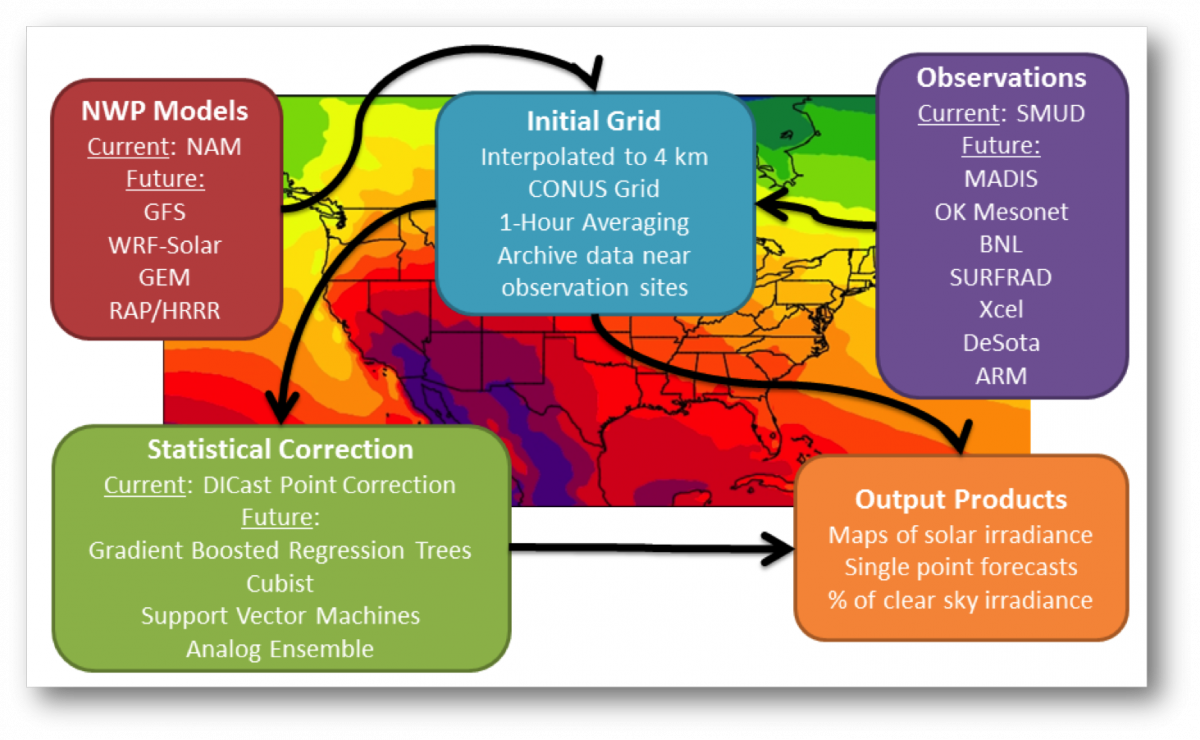 NWP Models
Current: NAM
Future:
GFS
WRF-Solar
GEM
RAP/HRRR

Initial Grid
Interpolated to 4 km
CONUS Grid
1-Hour Averaging
Archive data near observation sites

Observations
Current: SMUD
Future:
MADIS
OK Mesonet
BNL
SURFRAD
Xcel
DeSota
ARM

Statistical Correction
Current: DICast Point Correction
Future:
Gradient Boosted Regression Trees
Cubist
Support Vector Machines
Analog Ensemble

Output Products
Maps of solar irradiance
Single point forecasts
% of clear sky irradiance